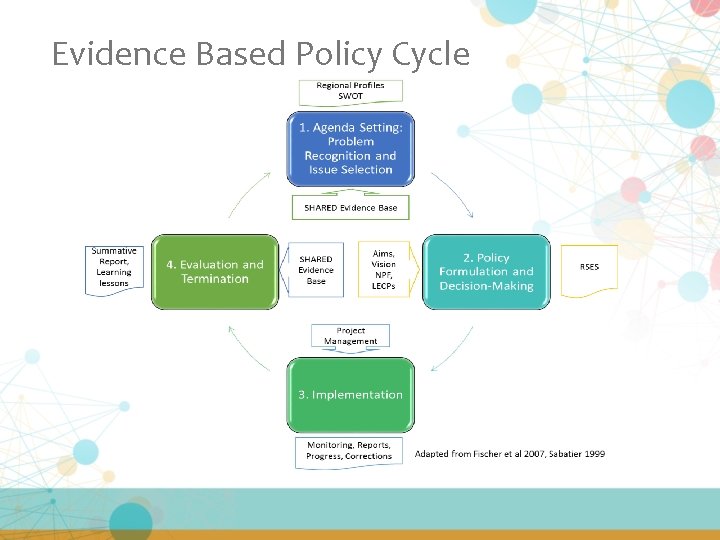 Evidence Based Policy Cycle

Regional Profiles SWOT

1. Agenda Setting: Problem Recognition and Issue Selection

SHARED Evidence Base

Summative Report, Learning lessons

4. Evaluation and Termination

SHARED Evidence Base

Aims, Vision NPF, LECPs

2. Policy Formulation and Decision-Making

RSES

Project Management

3. Implementation

Monitoring, Reports, Progress, Corrections

Adapted from Fischer et al 2007, Sabatier 1999